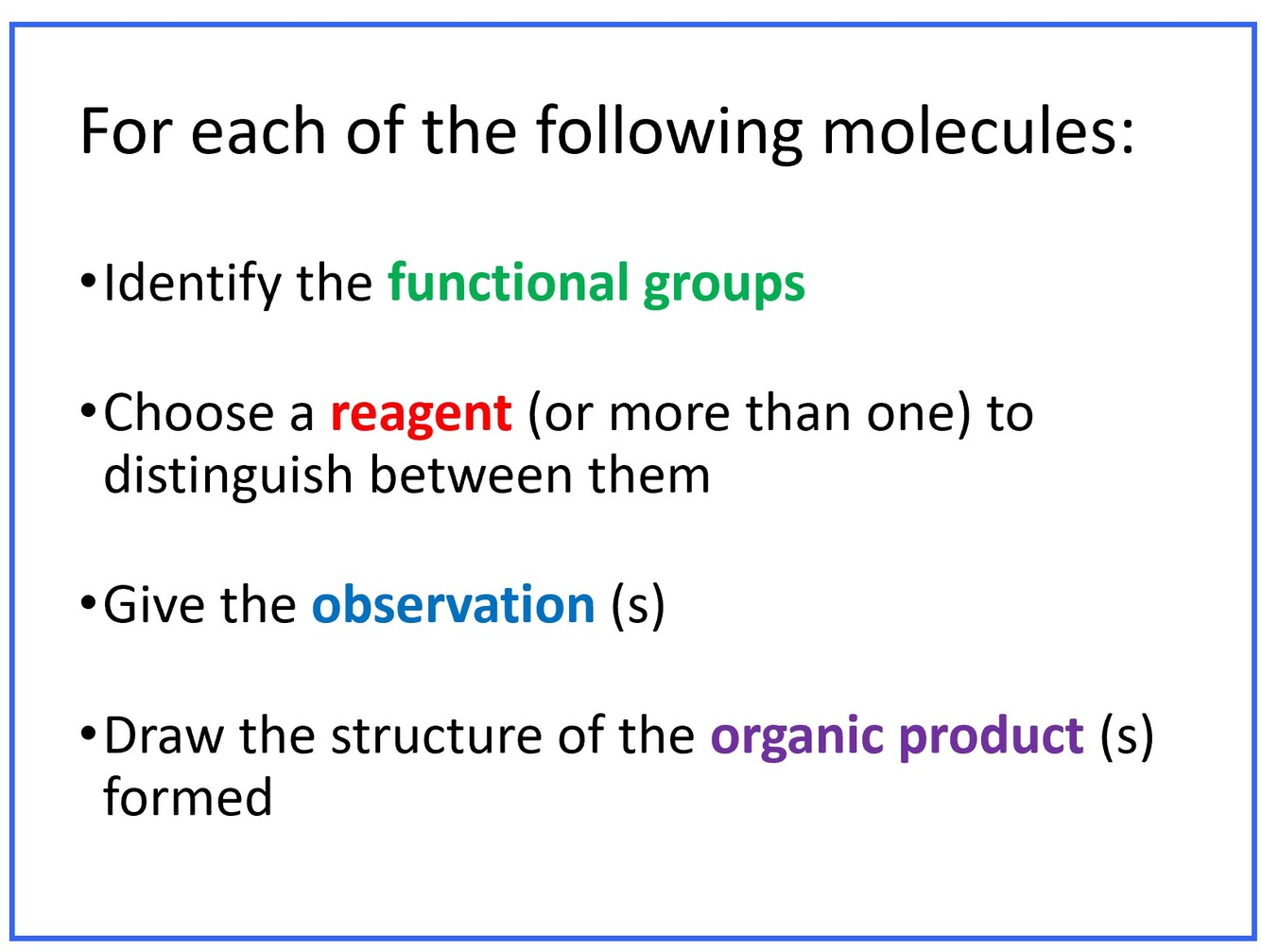 For each of the following molecules:

• Identify the functional groups

• Choose a reagent (or more than one) to distinguish between them

• Give the observation (s)

• Draw the structure of the organic product (s) formed